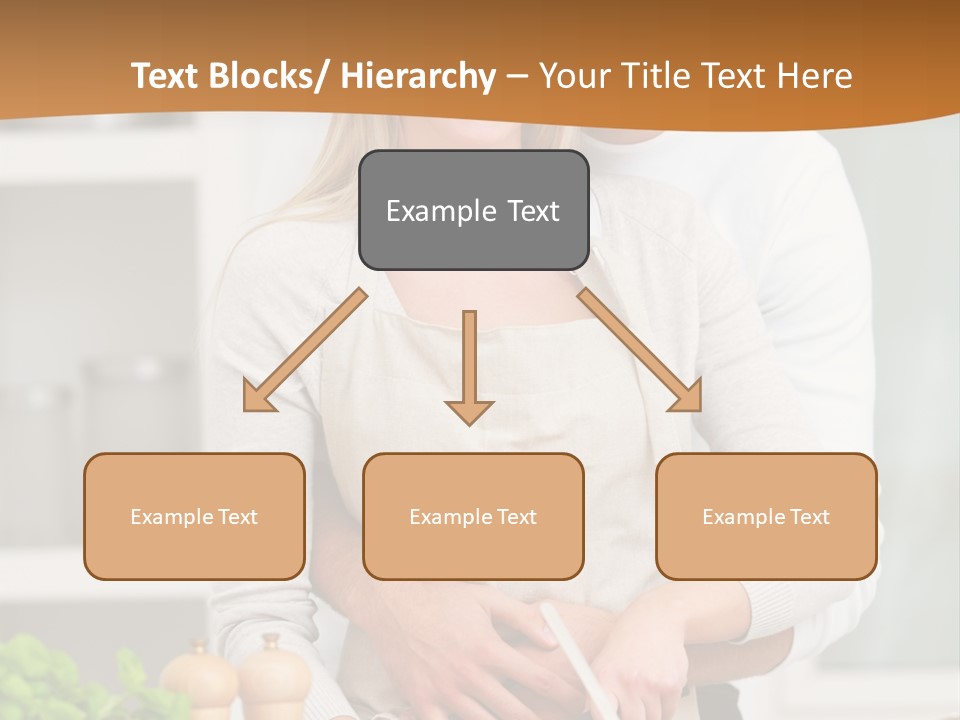 Text Blocks/ Hierarchy – Your Title Text Here

Example Text

Example Text

Example Text

Example Text